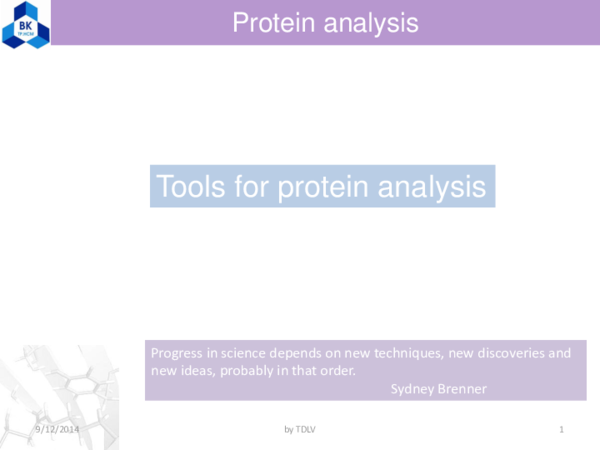 BK
TP.HCM

Protein analysis

Tools for protein analysis

Progress in science depends on new techniques, new discoveries and new ideas, probably in that order.
Sydney Brenner

9/12/2014

by TDLV

1